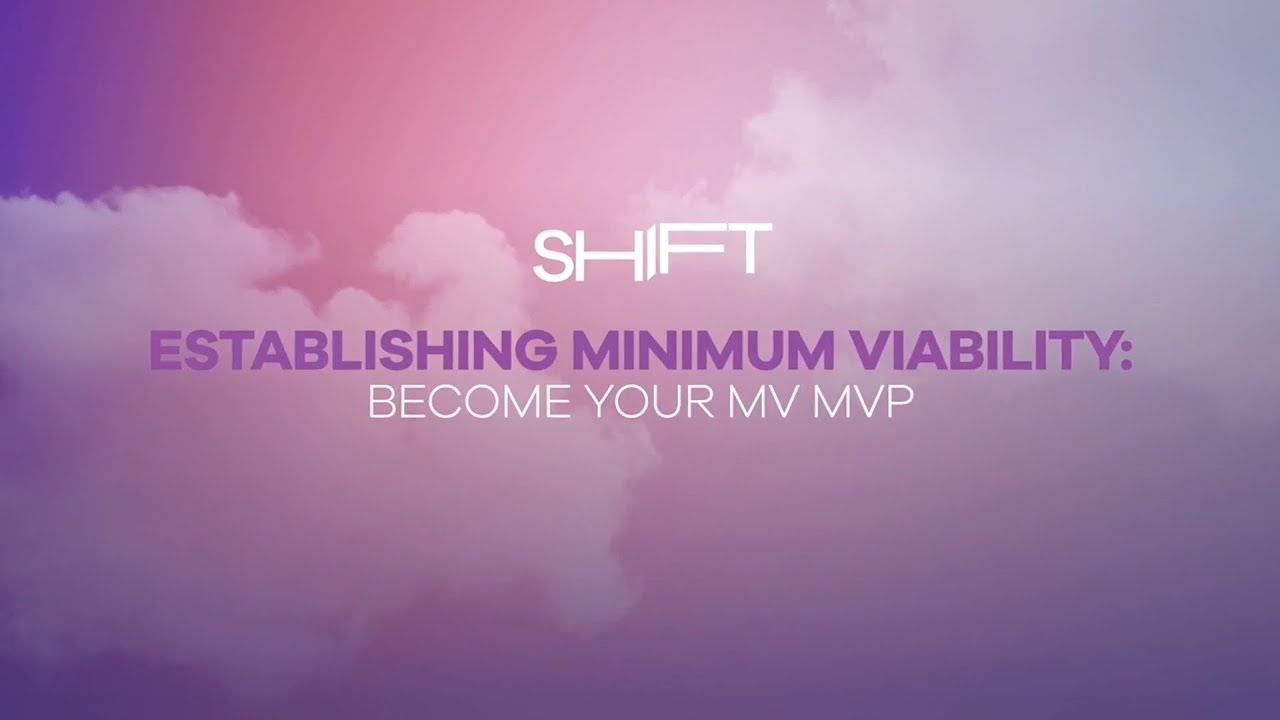 SHIFT

ESTABLISHING MINIMUM VIABILITY:
BECOME YOUR MV MVP